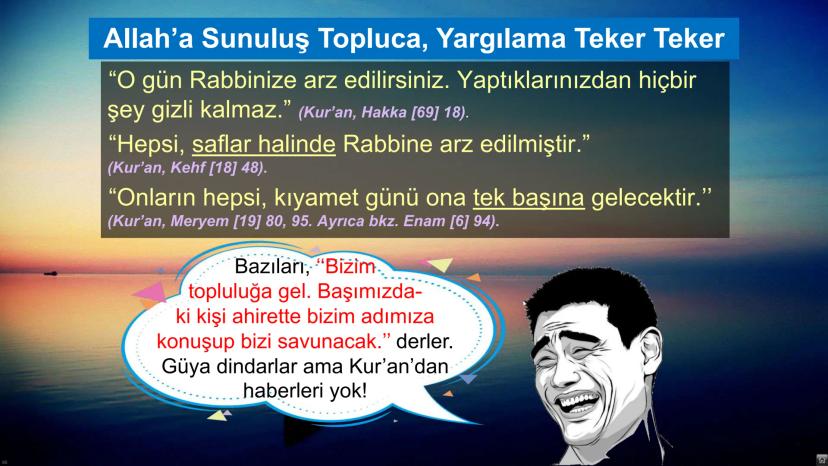 Allah'a Sunuluş Topluca, Yargılama Teker Teker

"O gün Rabbinize arz edilirsiniz. Yaptıklarınızdan hiçbir şey gizli kalmaz." (Kur'an, Hakka [69] 18).

"Hepsi, saflar halinde Rabbine arz edilmiştir." (Kur'an, Kehf [18] 48).

"Onların hepsi, kıyamet günü ona tek başına gelecektir.'' (Kur'an, Meryem [19] 80, 95. Ayrıca bkz. Enam [6] 94).

Bazıları, ''Bizim topluluğa gel. Başımızdaki kişi ahirette bizim adımıza konuşup bizi savunacak.'' derler. Güya dindarlar ama Kur'an'dan haberleri yok!